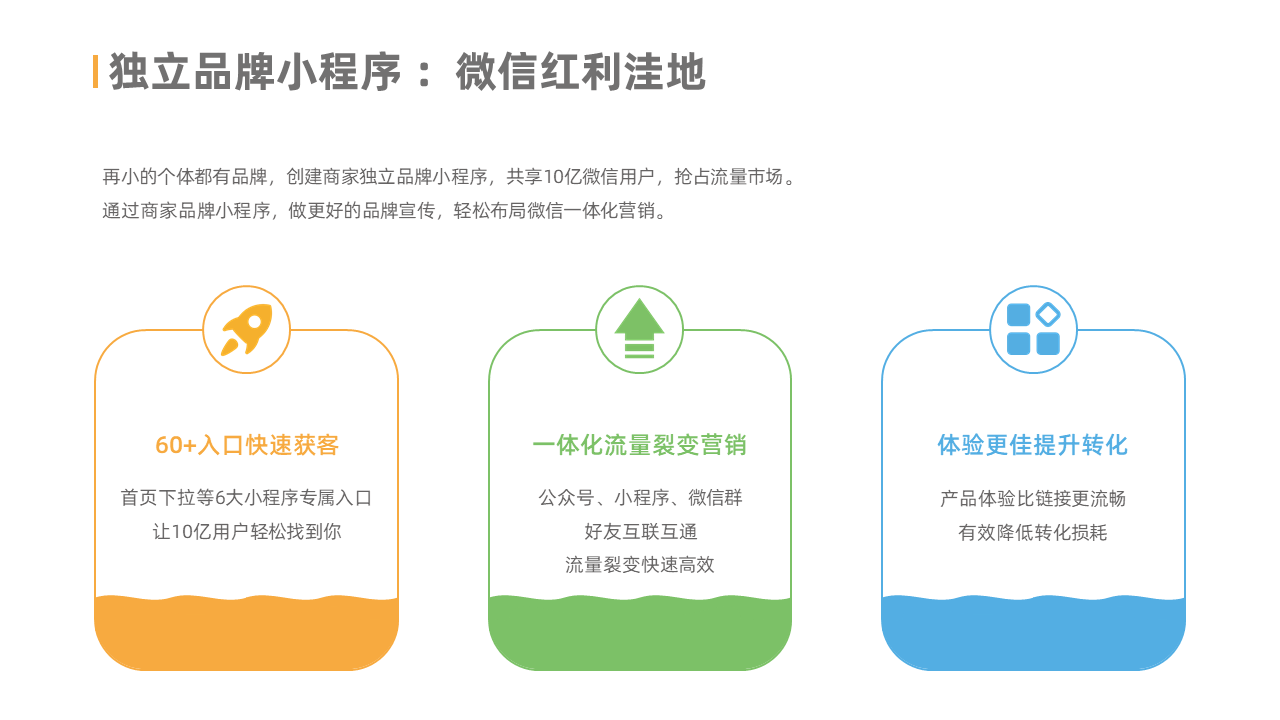 独立品牌小程序：微信红利洼地

再小的个体都有品牌，创建商家独立品牌小程序，共享10亿微信用户，抢占流量市场。
通过商家品牌小程序，做更好的品牌宣传，轻松布局微信一体化营销。

60+入口快速获客

首页下拉等6大小程序专属入口
让10亿用户轻松找到你

一体化流量裂变营销

公众号、小程序、微信群
好友互联互通
流量裂变快速高效

体验更佳提升转化

产品体验比链接更流畅
有效降低转化损耗